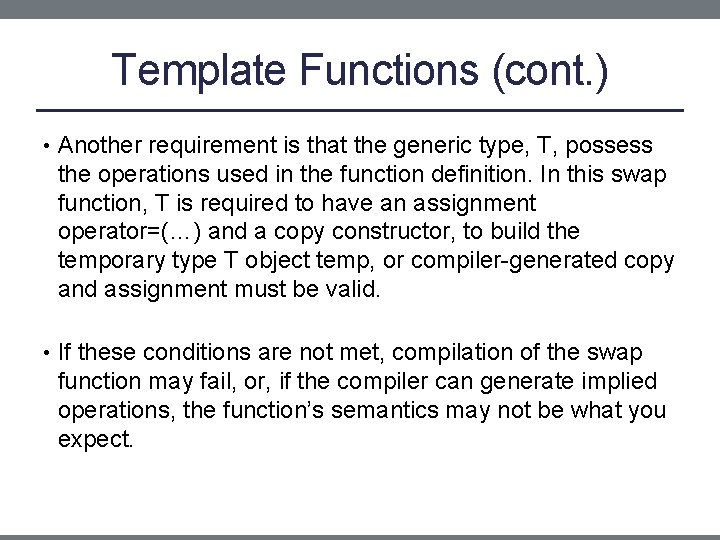 Template Functions (cont.)

• Another requirement is that the generic type, T, possess the operations used in the function definition. In this swap function, T is required to have an assignment operator=(…) and a copy constructor, to build the temporary type T object temp, or compiler-generated copy and assignment must be valid.

• If these conditions are not met, compilation of the swap function may fail, or, if the compiler can generate implied operations, the function's semantics may not be what you expect.